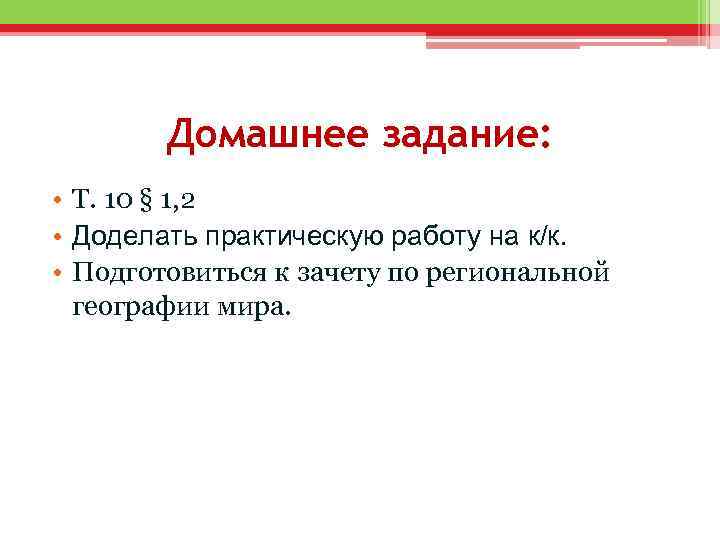 Домашнее задание:

• Т. 10 § 1,2
• Доделать практическую работу на к/к.
• Подготовиться к зачету по региональной географии мира.